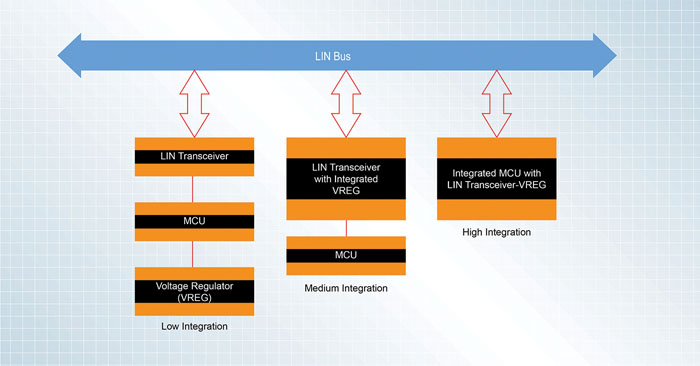 LIN Bus

LIN Transceiver

MCU

Voltage Regulator (VREG)

Low Integration

LIN Transceiver with Integrated VREG

MCU

Medium Integration

Integrated MCU with LIN Transceiver-VREG

High Integration